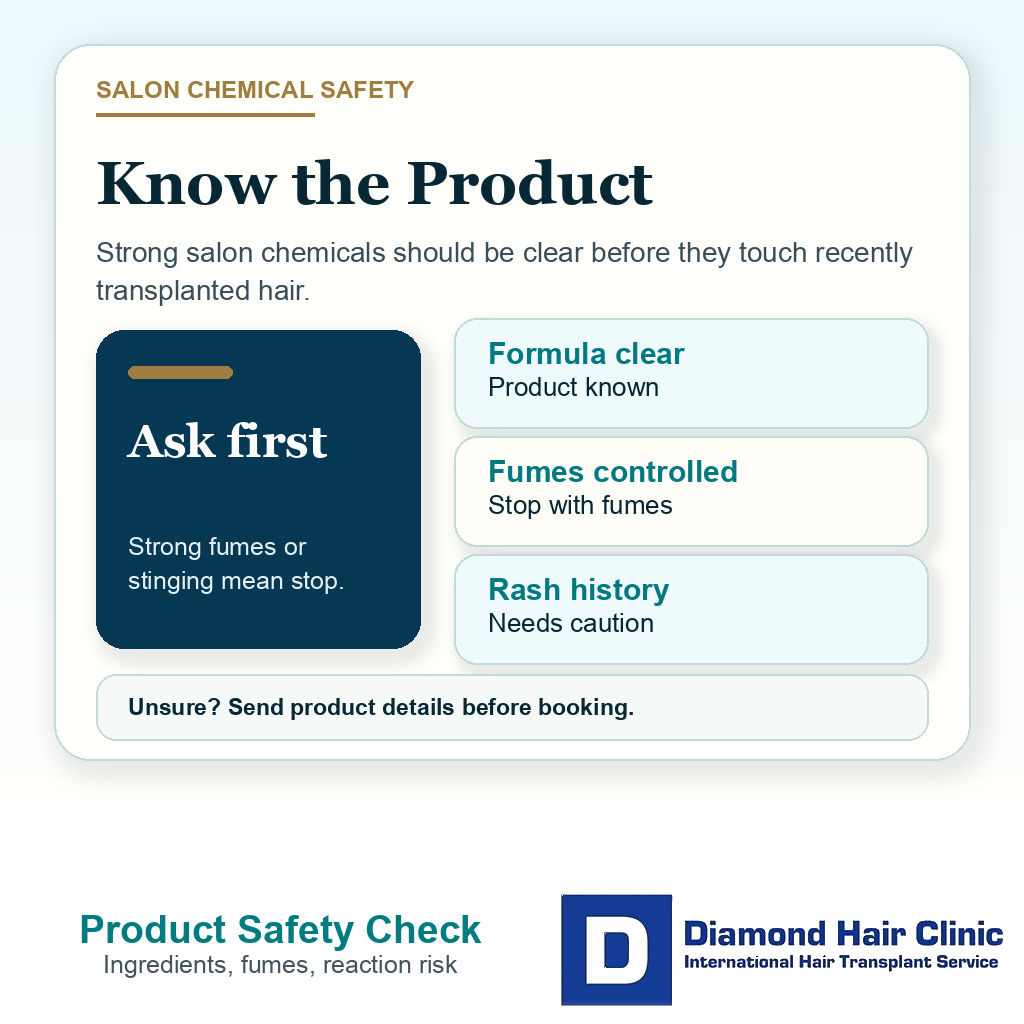 SALON CHEMICAL SAFETY

Know the Product

Strong salon chemicals should be clear before they touch recently transplanted hair.

Ask first

Strong fumes or stinging mean stop.

Formula clear
Product known

Fumes controlled
Stop with fumes

Rash history
Needs caution

Unsure? Send product details before booking.

Product Safety Check
Ingredients, fumes, reaction risk

D
Diamond Hair Clinic
International Hair Transplant Service